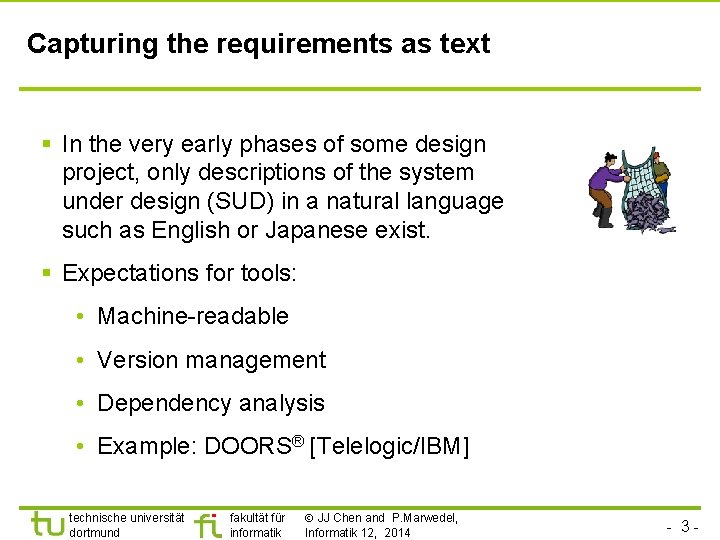 Capturing the requirements as text

▪ In the very early phases of some design project, only descriptions of the system under design (SUD) in a natural language such as English or Japanese exist.

▪ Expectations for tools:

• Machine-readable

• Version management

• Dependency analysis

• Example: DOORS® [Telelogic/IBM]

tu technische universität dortmund

fi fakultät für informatik

© JJ Chen and P.Marwedel, Informatik 12, 2014

- 3 -